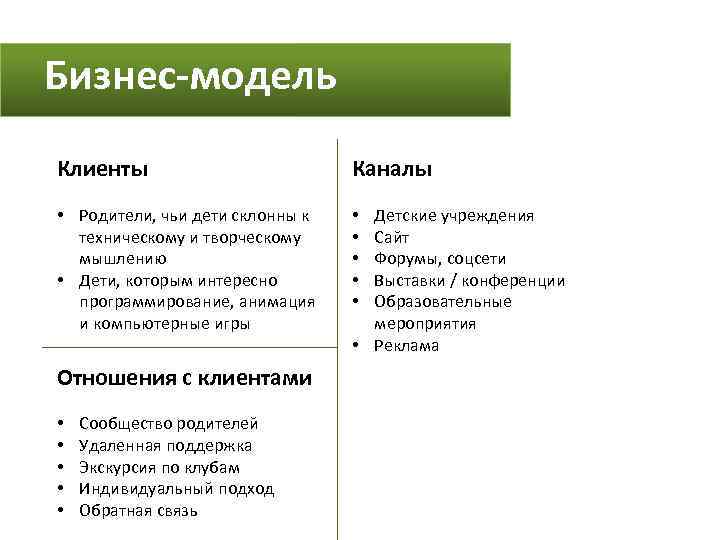 Бизнес-модель

Клиенты

• Родители, чьи дети склонны к техническому и творческому мышлению
• Дети, которым интересно программирование, анимация и компьютерные игры

Отношения с клиентами

• Сообщество родителей
• Удаленная поддержка
• Экскурсия по клубам
• Индивидуальный подход
• Обратная связь

Каналы

• Детские учреждения
• Сайт
• Форумы, соцсети
• Выставки / конференции
• Образовательные мероприятия
• Реклама